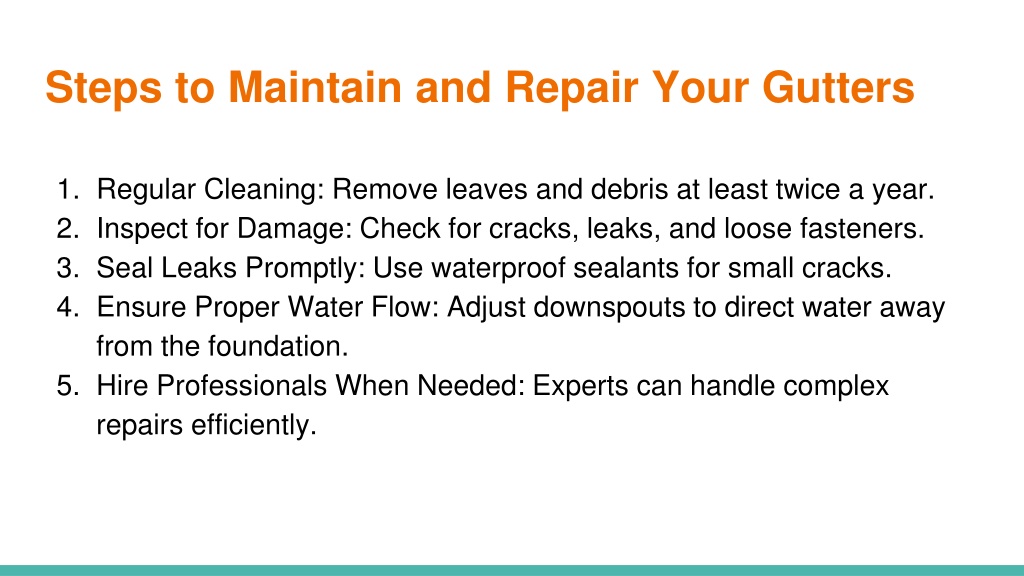 Steps to Maintain and Repair Your Gutters

1. Regular Cleaning: Remove leaves and debris at least twice a year.
2. Inspect for Damage: Check for cracks, leaks, and loose fasteners.
3. Seal Leaks Promptly: Use waterproof sealants for small cracks.
4. Ensure Proper Water Flow: Adjust downspouts to direct water away from the foundation.
5. Hire Professionals When Needed: Experts can handle complex repairs efficiently.